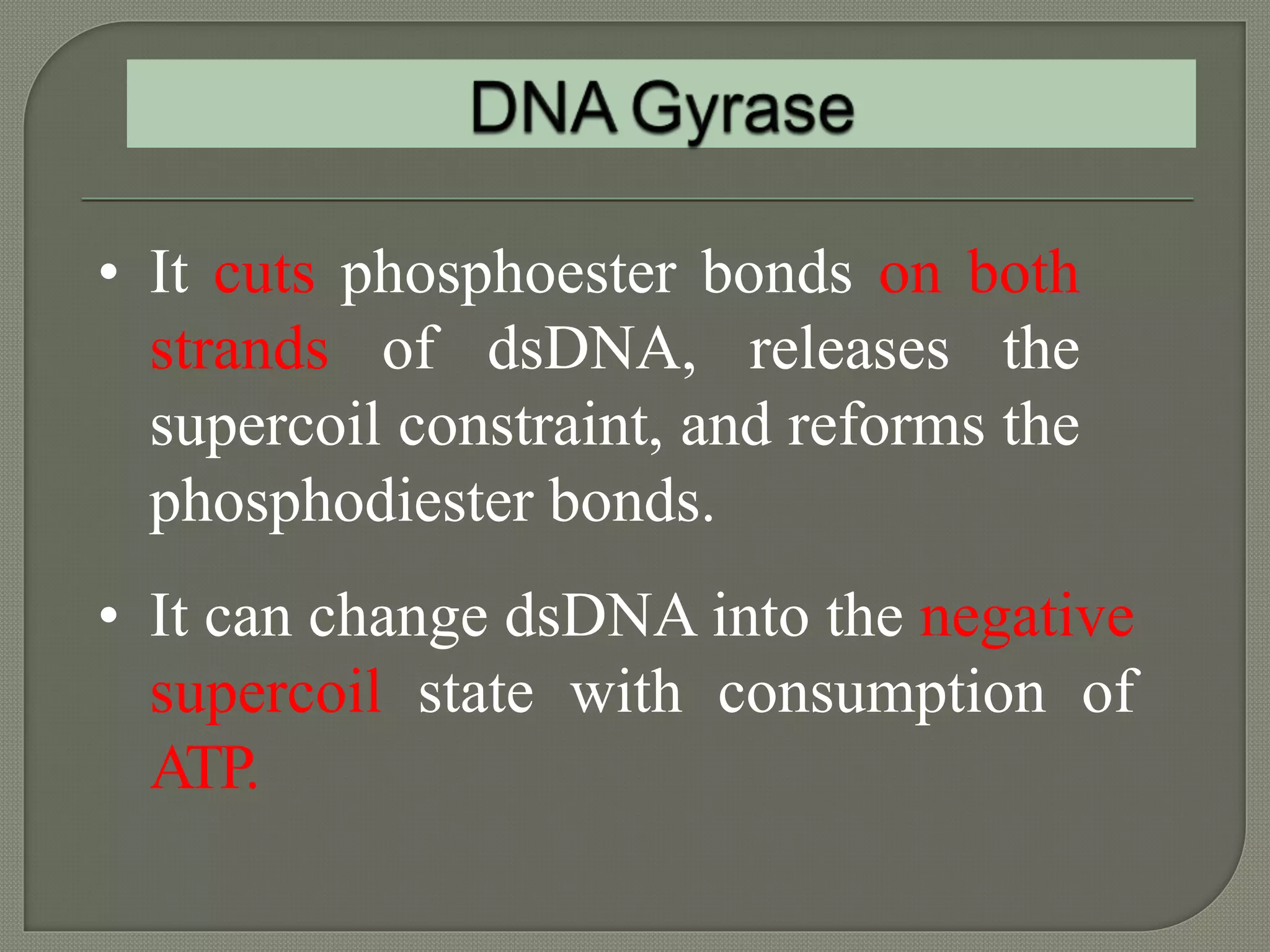 DNA Gyrase

• It cuts phosphoester bonds on both strands of dsDNA, releases the supercoil constraint, and reforms the phosphodiester bonds.

• It can change dsDNA into the negative supercoil state with consumption of ATP.